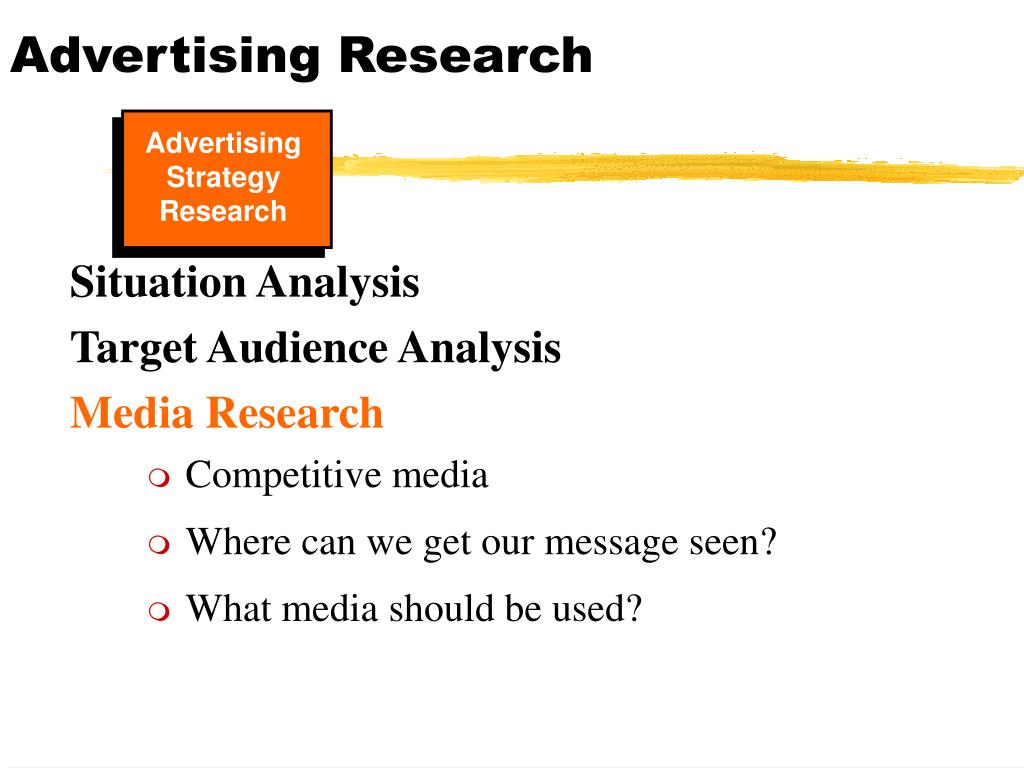 Advertising Research

Advertising Strategy Research

Situation Analysis

Target Audience Analysis

Media Research

Competitive media

Where can we get our message seen?

What media should be used?